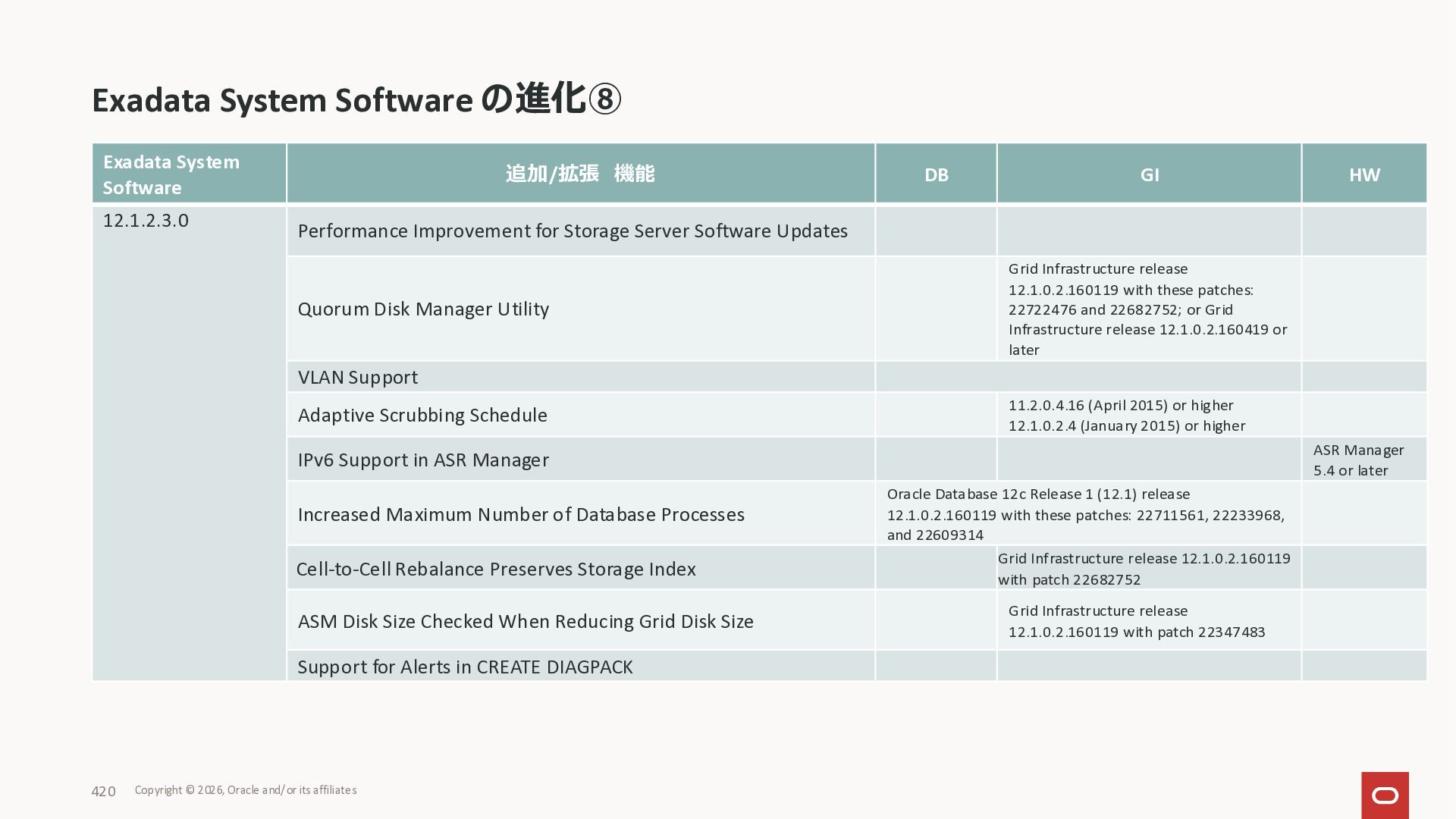 Exadata System Software の進化⑧

| Exadata System Software | 追加/拡張　機能 | DB | GI | HW |
|---|---|---|---|---|
| 12.1.2.3.0 | Performance Improvement for Storage Server Software Updates | | | |
| | Quorum Disk Manager Utility | | Grid Infrastructure release 12.1.0.2.160119 with these patches: 22722476 and 22682752; or Grid Infrastructure release 12.1.0.2.160419 or later | |
| | VLAN Support | | | |
| | Adaptive Scrubbing Schedule | | 11.2.0.4.16 (April 2015) or higher 12.1.0.2.4 (January 2015) or higher | |
| | IPv6 Support in ASR Manager | | | ASR Manager 5.4 or later |
| | Increased Maximum Number of Database Processes | Oracle Database 12c Release 1 (12.1) release 12.1.0.2.160119 with these patches: 22711561, 22233968, and 22609314 | | |
| | Cell-to-Cell Rebalance Preserves Storage Index | | Grid Infrastructure release 12.1.0.2.160119 with patch 22682752 | |
| | ASM Disk Size Checked When Reducing Grid Disk Size | | Grid Infrastructure release 12.1.0.2.160119 with patch 22347483 | |
| | Support for Alerts in CREATE DIAGPACK | | | |

420 Copyright © 2026, Oracle and/or its affiliates